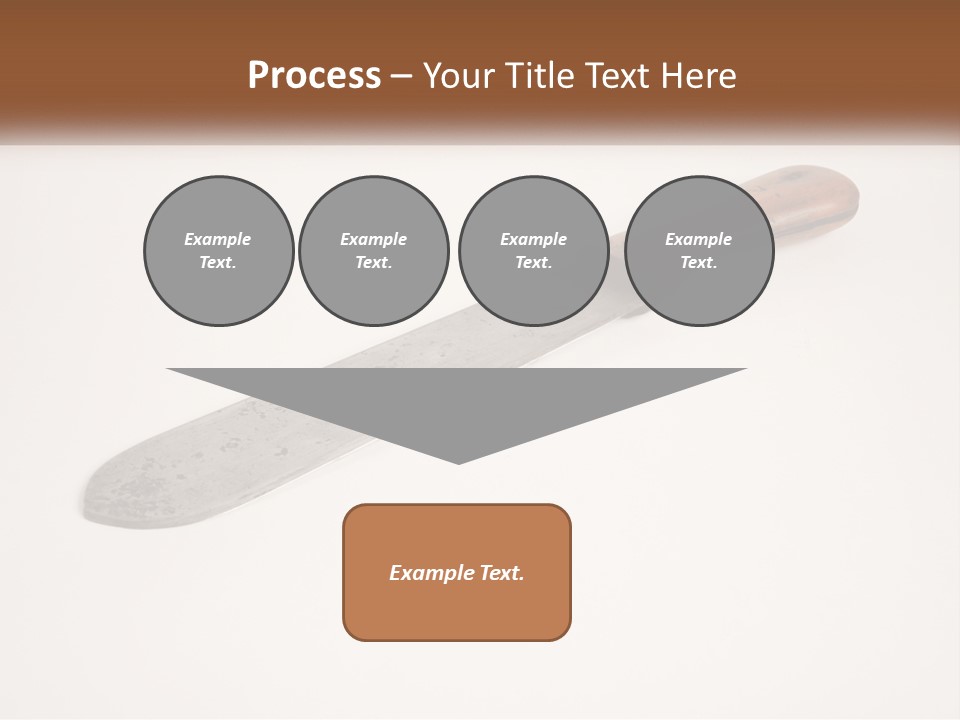 Process – Your Title Text Here

Example Text.

Example Text.

Example Text.

Example Text.

Example Text.